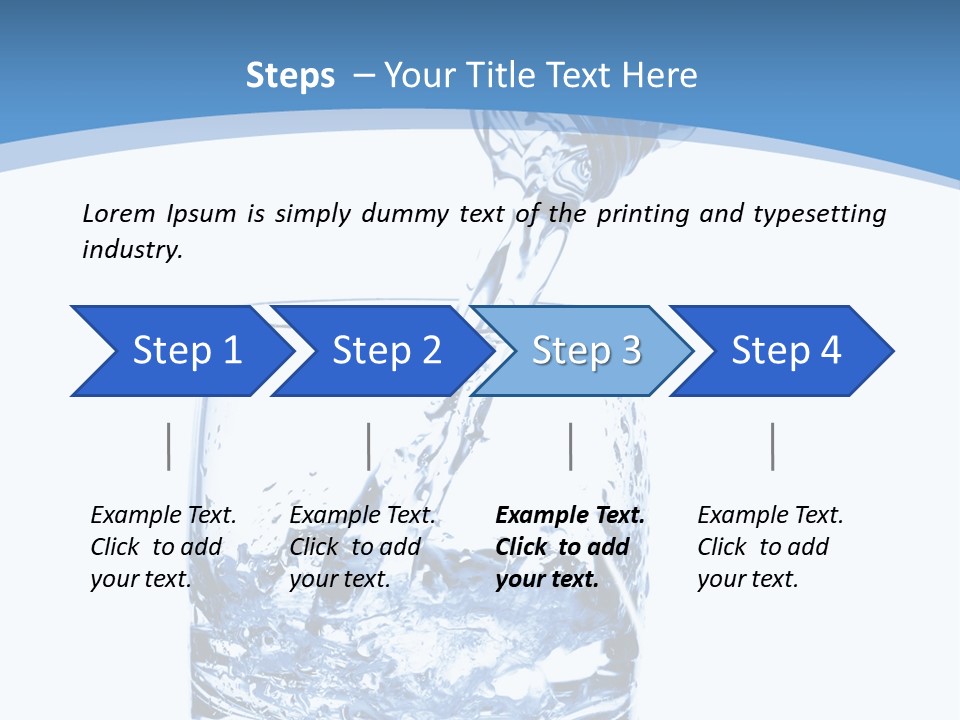 Steps – Your Title Text Here

Lorem Ipsum is simply dummy text of the printing and typesetting industry.

Step 1

Step 2

Step 3

Step 4

Example Text. Click to add your text.

Example Text. Click to add your text.

Example Text. Click to add your text.

Example Text. Click to add your text.